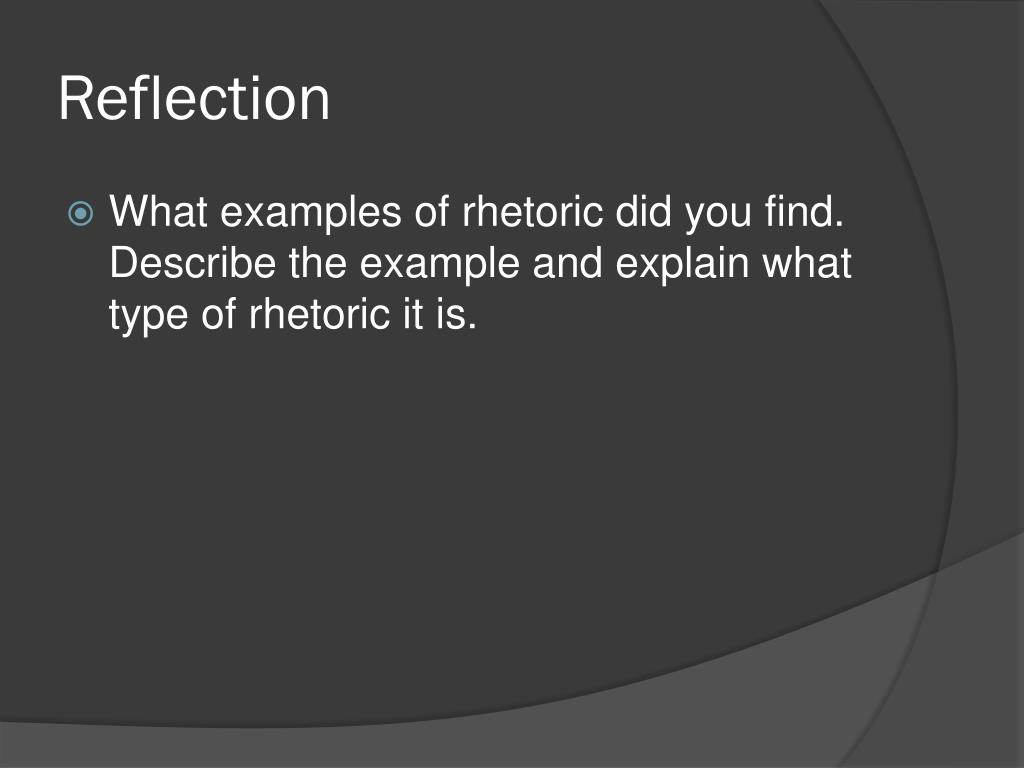 Reflection

What examples of rhetoric did you find. Describe the example and explain what type of rhetoric it is.